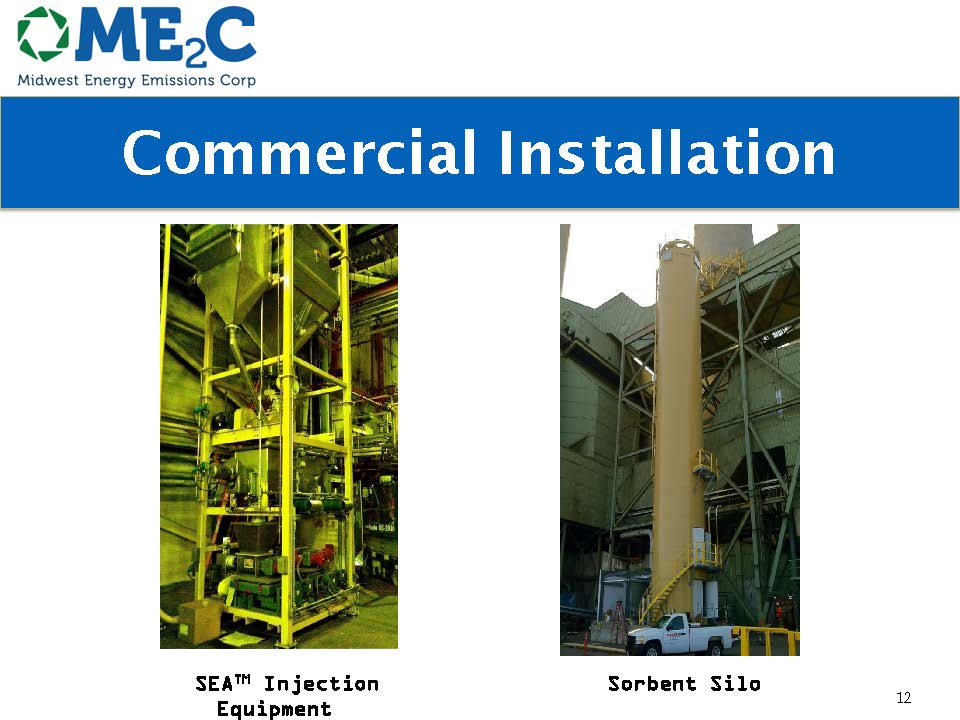 $ME_2C$
Midwest Energy Emissions Corp

Commercial Installation

SEA™ Injection Equipment

Sorbent Silo

12